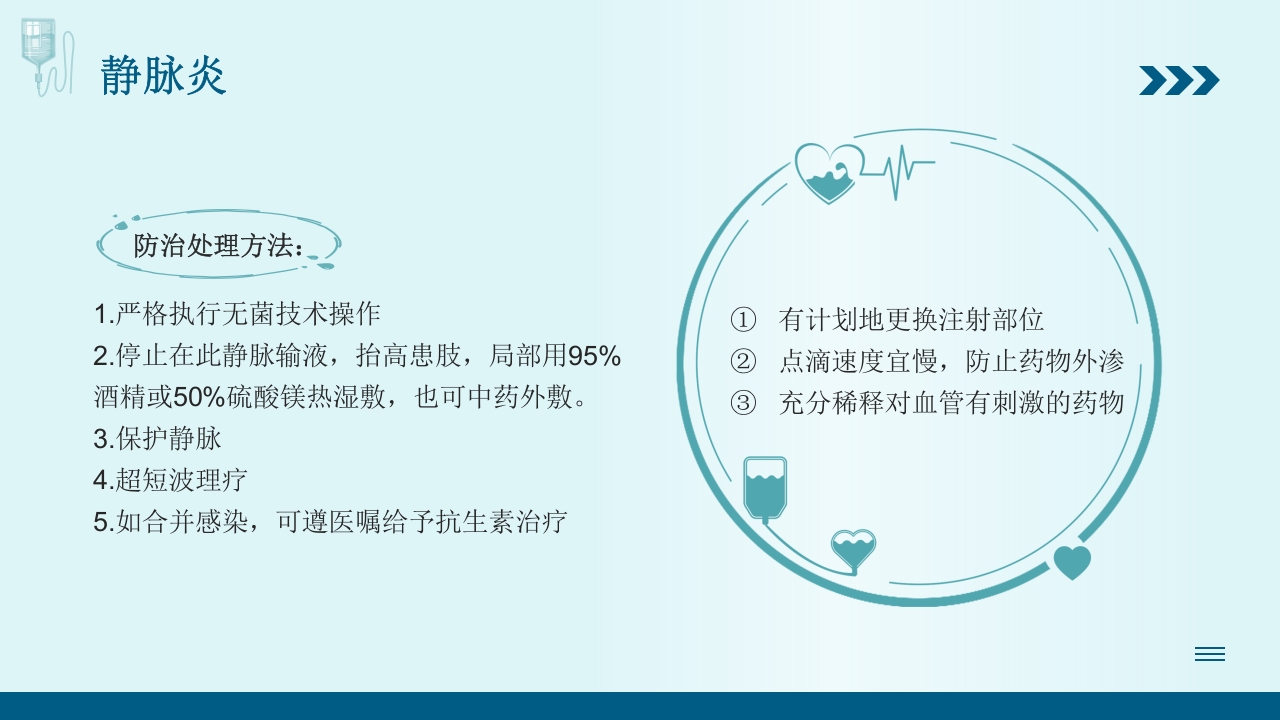 静脉炎

防治处理方法：

1.严格执行无菌技术操作
2.停止在此静脉输液，抬高患肢，局部用95%酒精或50%硫酸镁热湿敷，也可中药外敷。
3.保护静脉
4.超短波理疗
5.如合并感染，可遵医嘱给予抗生素治疗

① 有计划地更换注射部位
② 点滴速度宜慢，防止药物外渗
③ 充分稀释对血管有刺激的药物